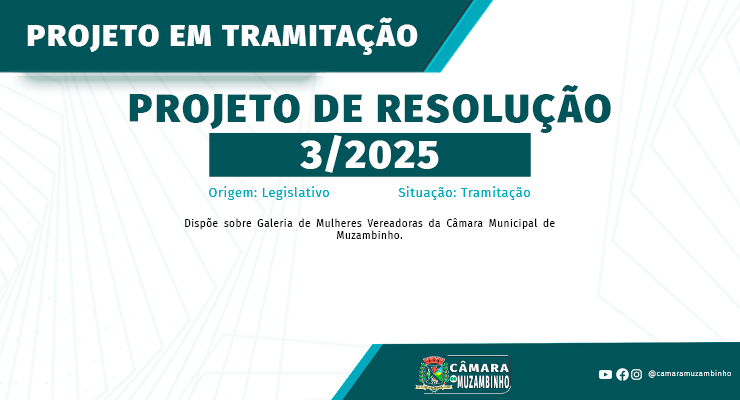 PROJETO EM TRAMITAÇÃO

PROJETO DE RESOLUÇÃO

3/2025

Origem: Legislativo

Situação: Tramitação

Dispõe sobre Galeria de Mulheres Vereadoras da Câmara Municipal de Muzambinho.

CÂMARA MUZAMBINHO

@camaramuzambinho